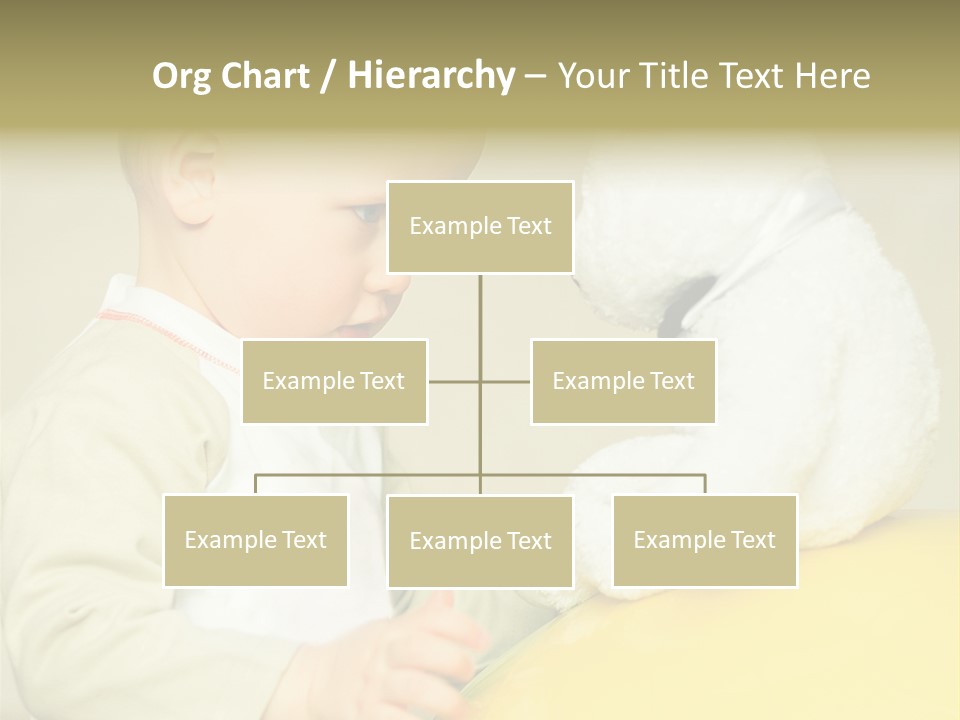 Org Chart / Hierarchy – Your Title Text Here

Example Text

Example Text

Example Text

Example Text

Example Text

Example Text